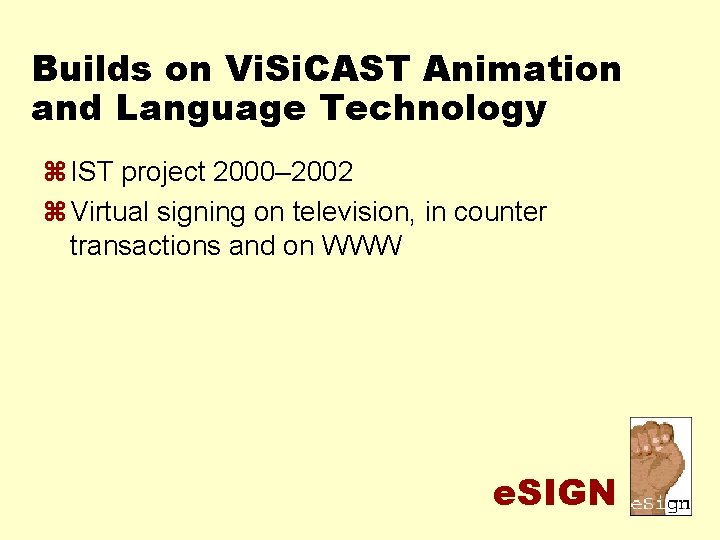 Builds on ViSiCAST Animation and Language Technology

⌘ IST project 2000–2002

⌘ Virtual signing on television, in counter transactions and on WWW

eSIGN

eSign